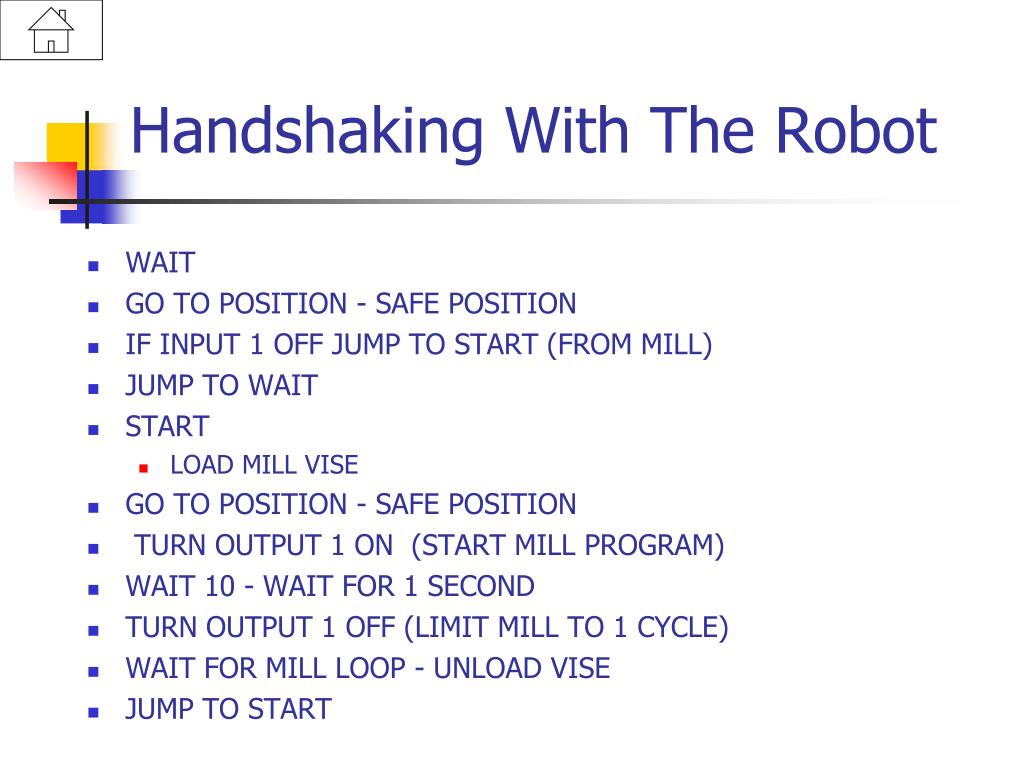 Handshaking With The Robot

- WAIT
- GO TO POSITION - SAFE POSITION
- IF INPUT 1 OFF JUMP TO START (FROM MILL)
- JUMP TO WAIT
- START
  - LOAD MILL VISE
- GO TO POSITION - SAFE POSITION
- TURN OUTPUT 1 ON (START MILL PROGRAM)
- WAIT 10 - WAIT FOR 1 SECOND
- TURN OUTPUT 1 OFF (LIMIT MILL TO 1 CYCLE)
- WAIT FOR MILL LOOP - UNLOAD VISE
- JUMP TO START